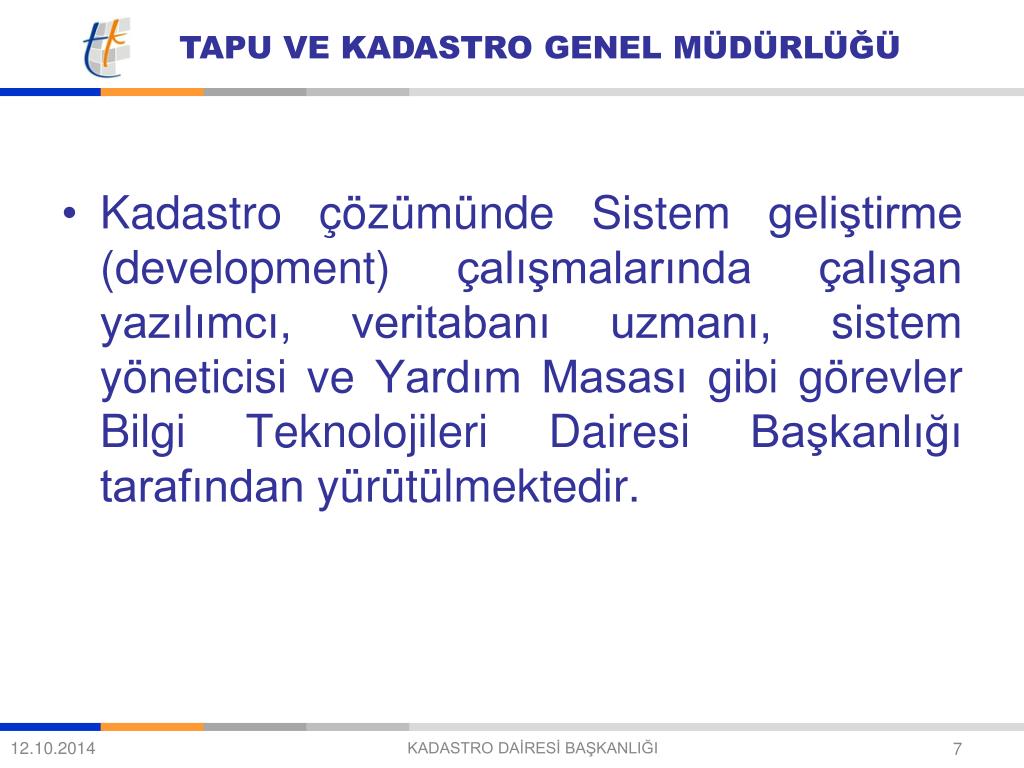 TAPU VE KADASTRO GENEL MÜDÜRLÜĞÜ

• Kadastro çözümünde Sistem geliştirme (development) çalışmalarında çalışan yazılımcı, veritabanı uzmanı, sistem yöneticisi ve Yardım Masası gibi görevler Bilgi Teknolojileri Dairesi Başkanlığı tarafından yürütülmektedir.

12.10.2014

KADASTRO DAİRESİ BAŞKANLIĞI

7